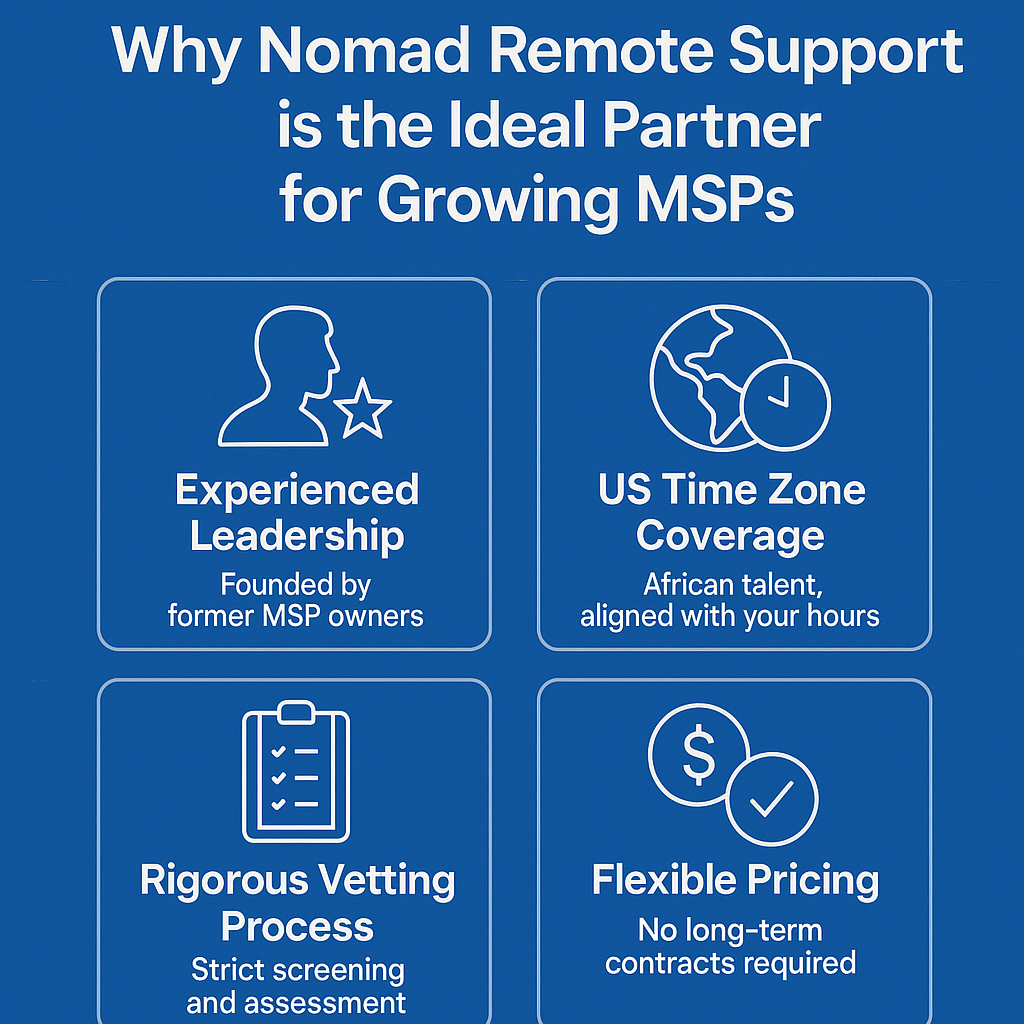 Why Nomad Remote Support is the Ideal Partner for Growing MSPs

Experienced Leadership

Founded by former MSP owners

US Time Zone Coverage

African talent, aligned with your hours

Rigorous Vetting Process

Strict screening and assessment

$

Flexible Pricing

No long-term contracts required